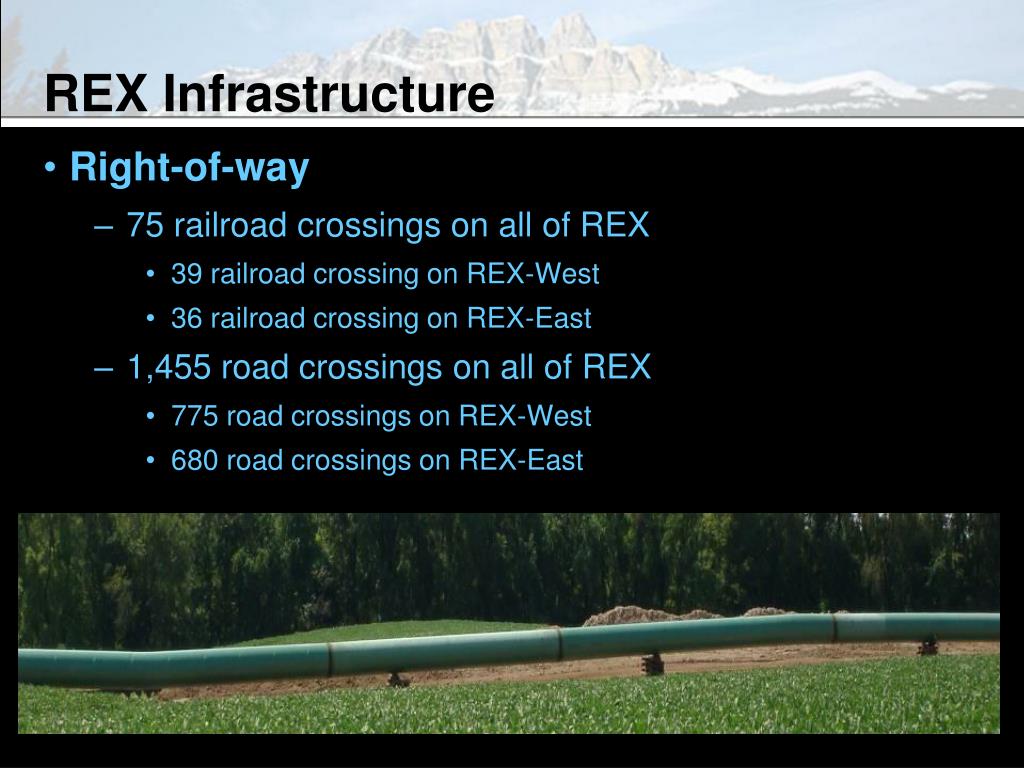 REX Infrastructure

• Right-of-way
– 75 railroad crossings on all of REX
• 39 railroad crossing on REX-West
• 36 railroad crossing on REX-East
– 1,455 road crossings on all of REX
• 775 road crossings on REX-West
• 680 road crossings on REX-East